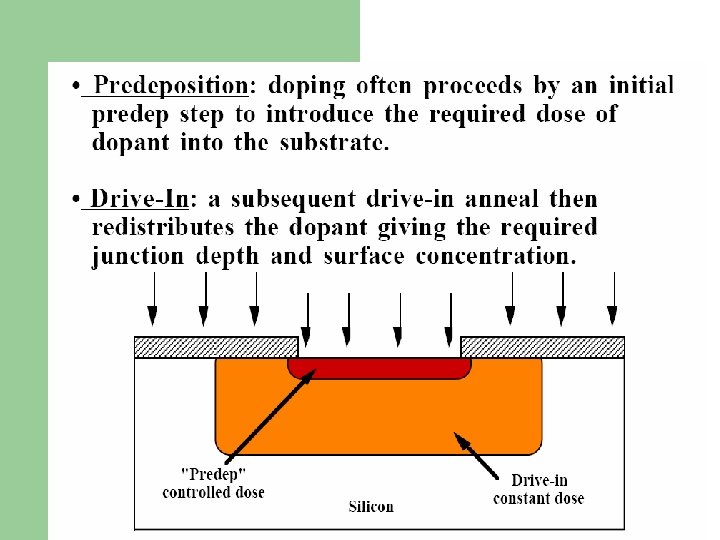 • Predeposition: doping often proceeds by an initial predep step to introduce the required dose of dopant into the substrate.

• Drive-In: a subsequent drive-in anneal then redistributes the dopant giving the required junction depth and surface concentration.

"Predep" controlled dose

Drive-in constant dose

Silicon